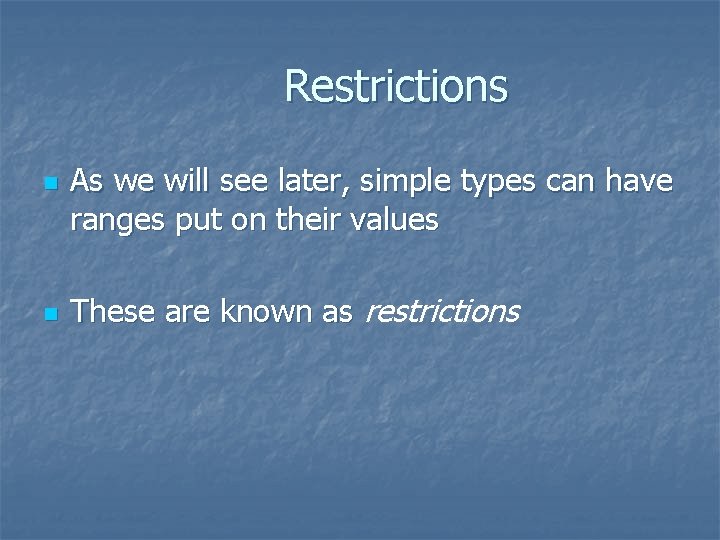 Restrictions

As we will see later, simple types can have ranges put on their values

These are known as restrictions